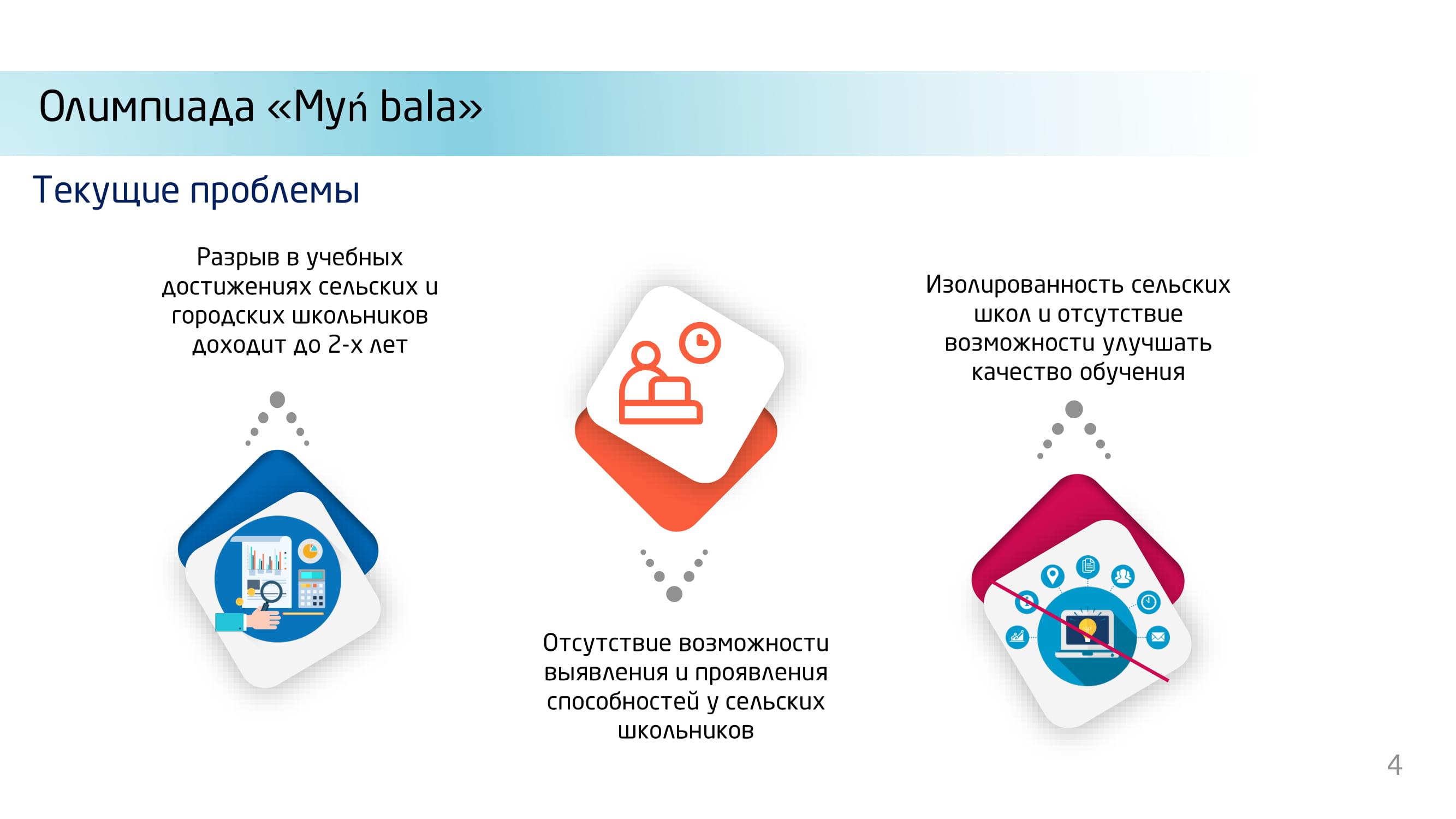 Олимпиада «Myń bala»

Текущие проблемы

Разрыв в учебных достижениях сельских и городских школьников доходит до 2-х лет

Отсутствие возможности выявления и проявления способностей у сельских школьников

Изолированность сельских школ и отсутствие возможности улучшать качество обучения

4